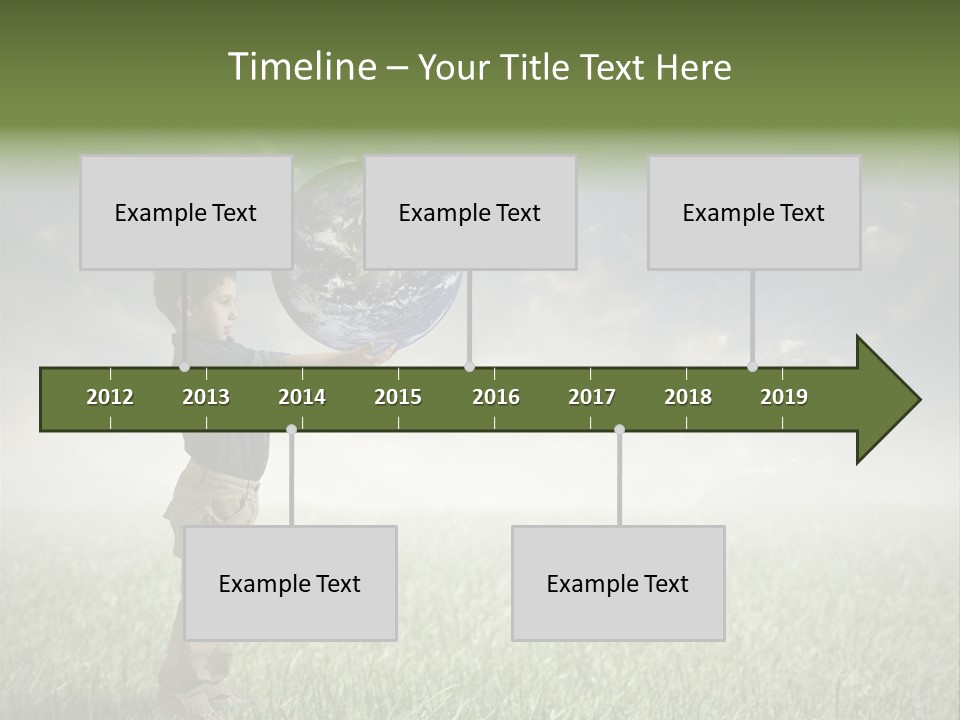 Timeline – Your Title Text Here

Example Text

Example Text

Example Text

2012 2013 2014 2015 2016 2017 2018 2019

Example Text

Example Text